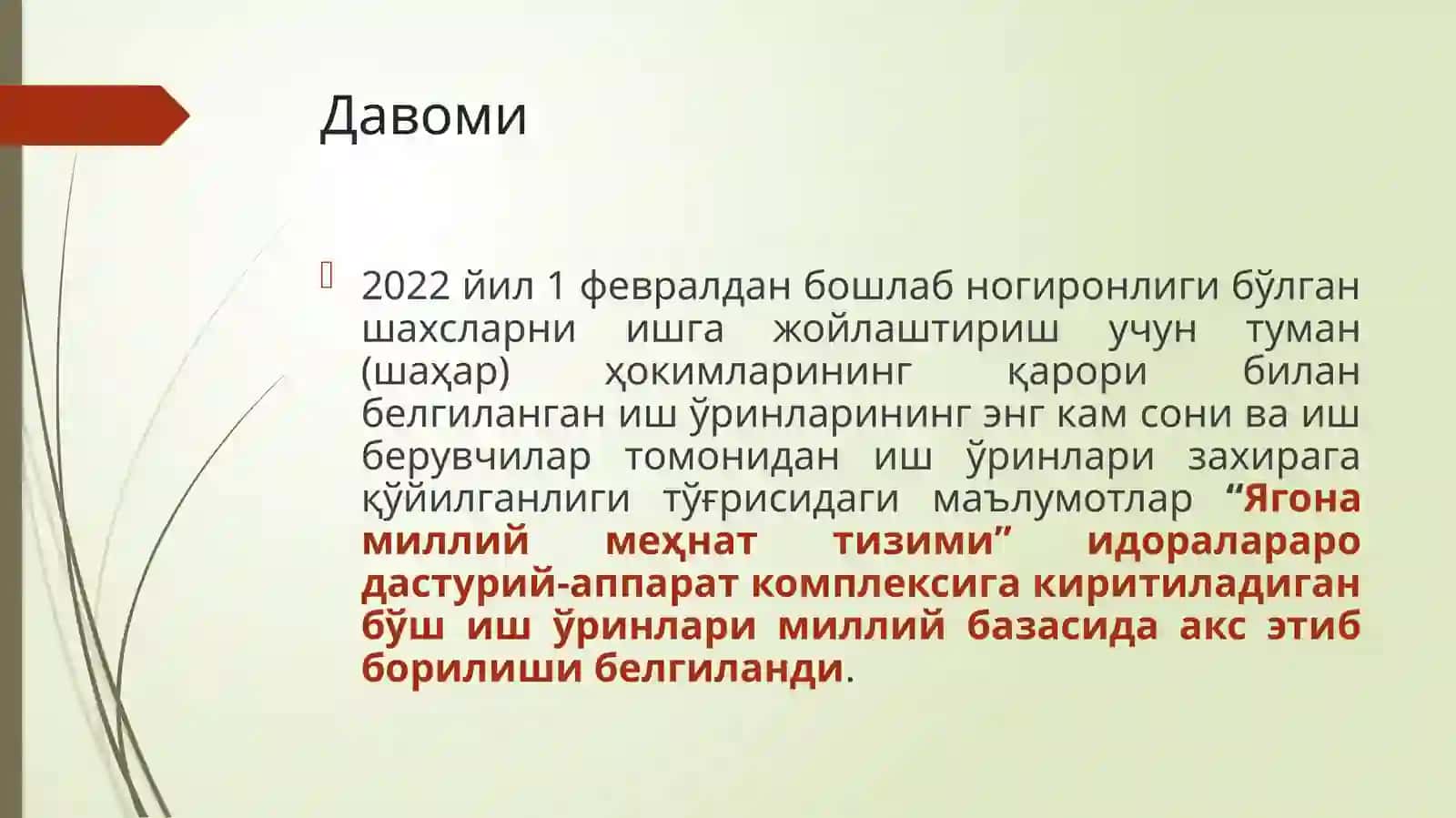 Давоми

2022 йил 1 февралдан бошлаб ногиронлиги бўлган шахсларни ишга жойлаштириш учун туман (шаҳар) ҳокимларининг қарори билан белгиланган иш ўринларининг энг кам сони ва иш берувчилар томонидан иш ўринлари захирага қўйилганлиги тўғрисидаги маълумотлар “Ягона миллий меҳнат тизими” идоралараро дастурий-аппарат комплексига киритиладиган бўш иш ўринлари миллий базасида акс этиб борилиши белгиланди.